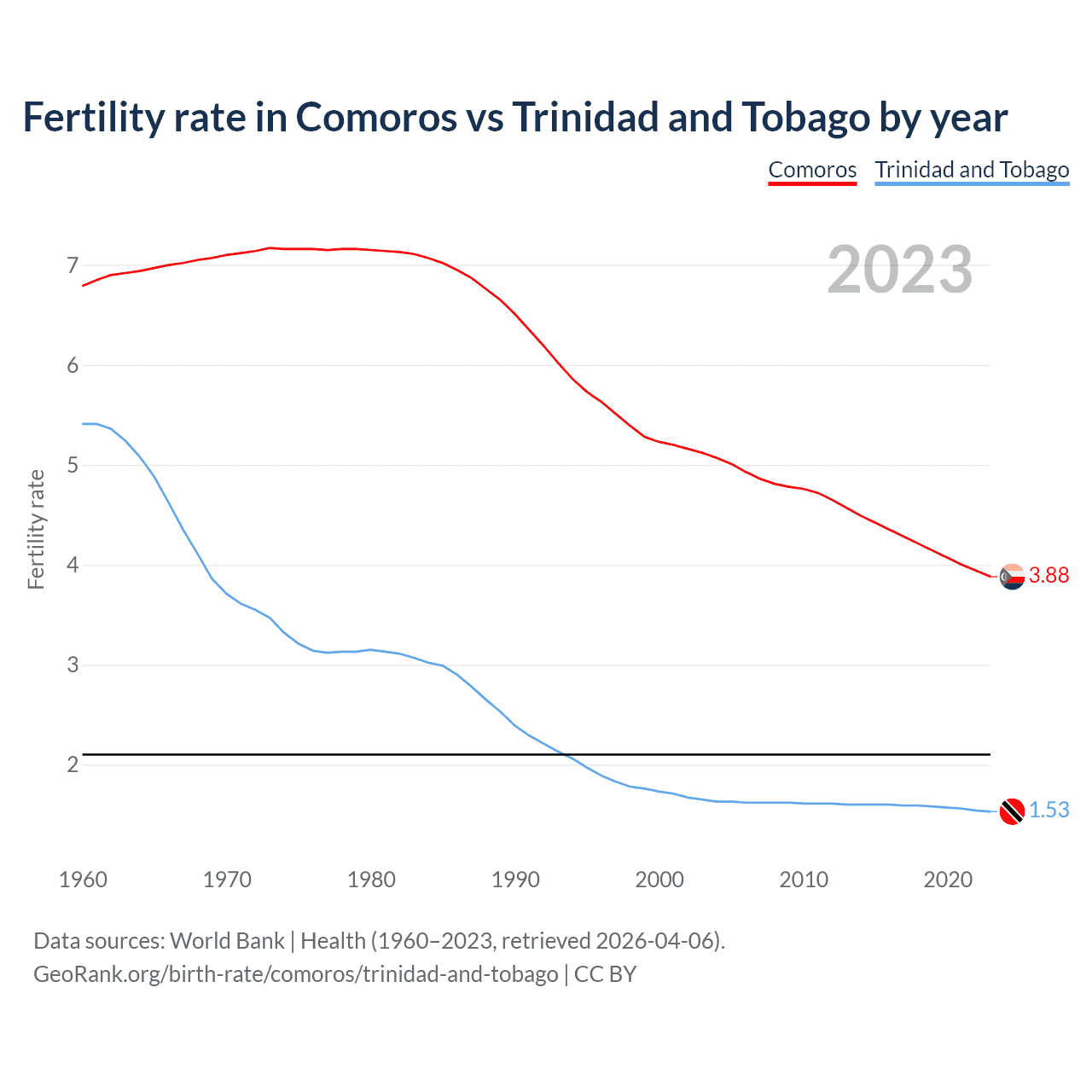 Fertility rate in Comoros vs Trinidad and Tobago by year

Comoros Trinidad and Tobago

2023

Fertility rate

7
6
5
4
3
2

3.88
1.53

1960 1970 1980 1990 2000 2010 2020

Data sources: World Bank | Health (1960–2023, retrieved 2026-04-06).
GeoRank.org/birth-rate/comoros/trinidad-and-tobago | CC BY